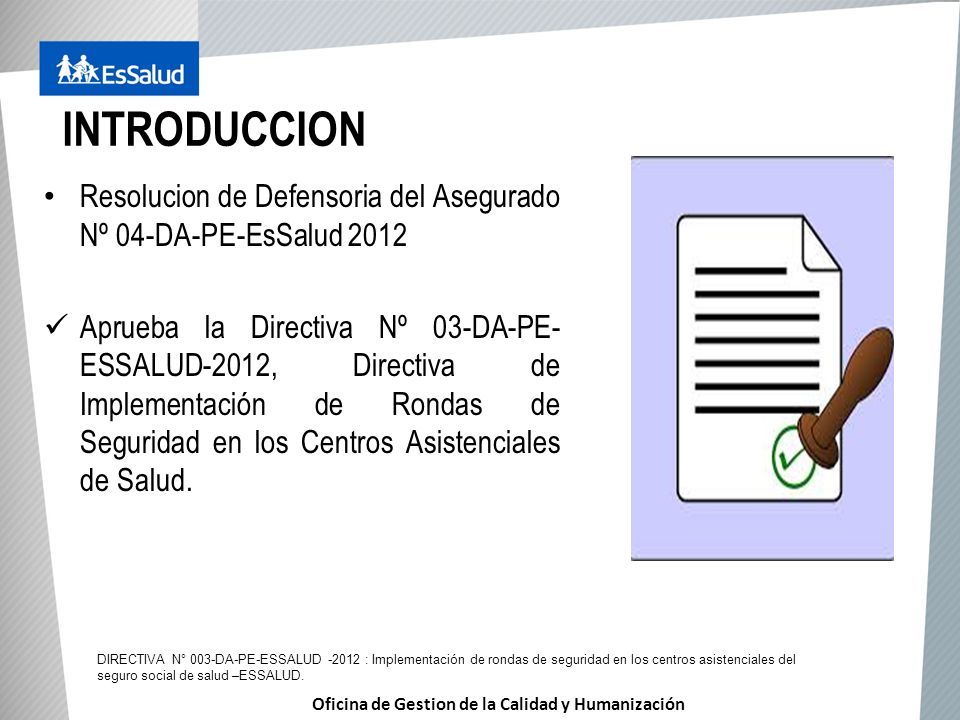 EsSalud

INTRODUCCION

• Resolucion de Defensoria del Asegurado Nº 04-DA-PE-EsSalud 2012

✓ Aprueba la Directiva Nº 03-DA-PE-ESSALUD-2012, Directiva de Implementación de Rondas de Seguridad en los Centros Asistenciales de Salud.

DIRECTIVA N° 003-DA-PE-ESSALUD -2012 : Implementación de rondas de seguridad en los centros asistenciales del seguro social de salud –ESSALUD.

Oficina de Gestion de la Calidad y Humanización